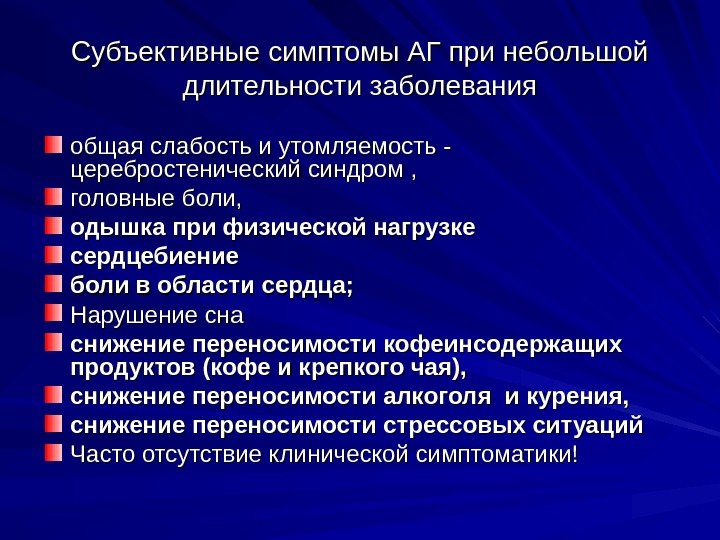 Субъективные симптомы АГ при небольшой длительности заболевания

общая слабость и утомляемость - церебростенический синдром ,

головные боли,

одышка при физической нагрузке

сердцебиение

боли в области сердца;

Нарушение сна

снижение переносимости кофеинсодержащих продуктов (кофе и крепкого чая),

снижение переносимости алкоголя и курения,

снижение переносимости стрессовых ситуаций

Часто отсутствие клинической симптоматики!